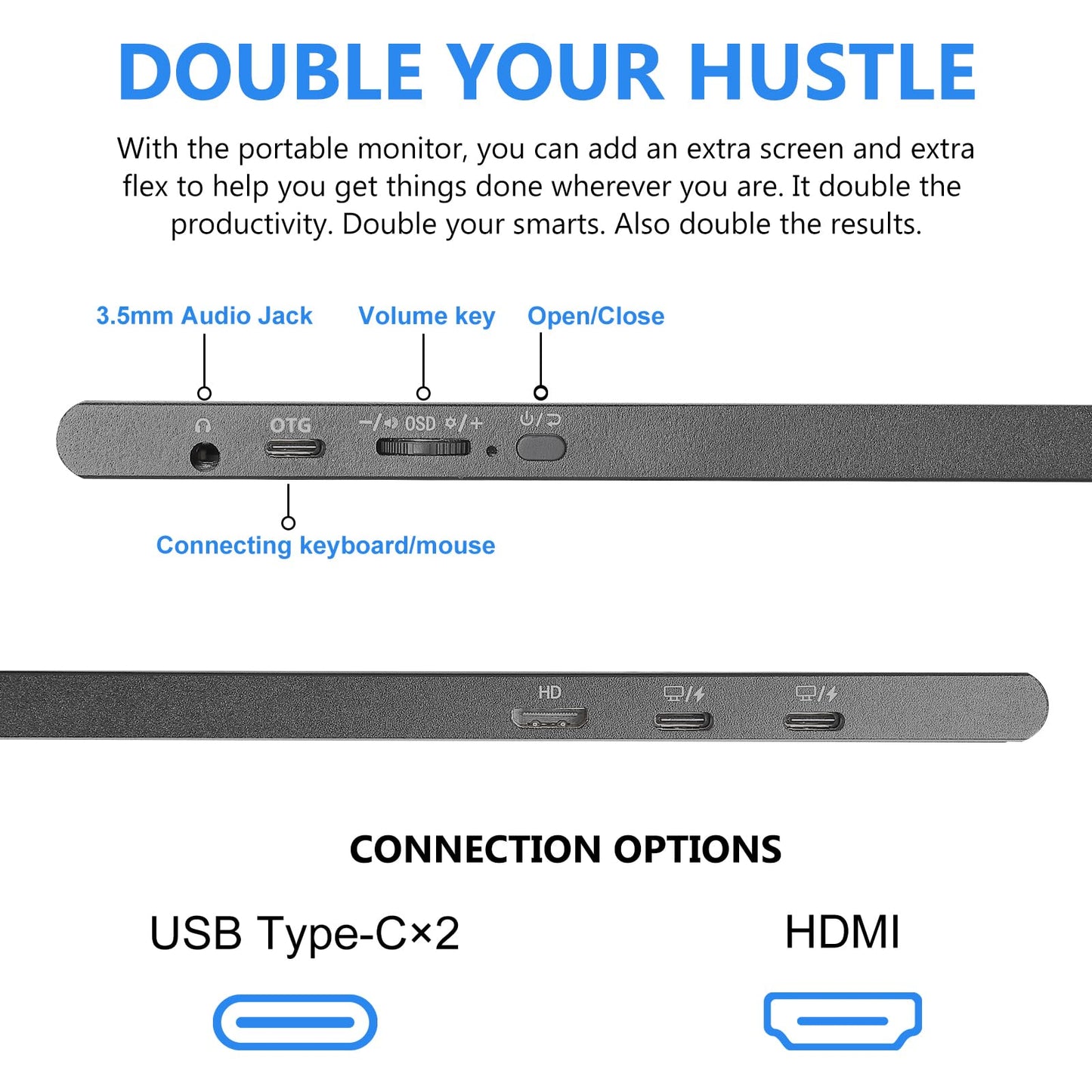 DOUBLE YOUR HUSTLE

With the portable monitor, you can add an extra screen and extra flex to help you get things done wherever you are. It double the productivity. Double your smarts. Also double the results.

3.5mm Audio Jack

Volume key

Open/Close

OTG

−/ OSD /+

Connecting keyboard/mouse

HD

CONNECTION OPTIONS

USB Type-C×2

HDMI